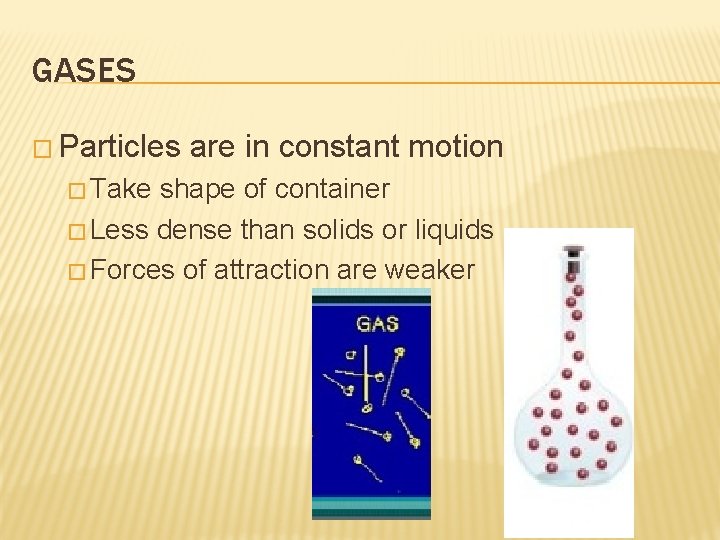 GASES

□ Particles are in constant motion

□ Take shape of container

□ Less dense than solids or liquids

□ Forces of attraction are weaker

GAS